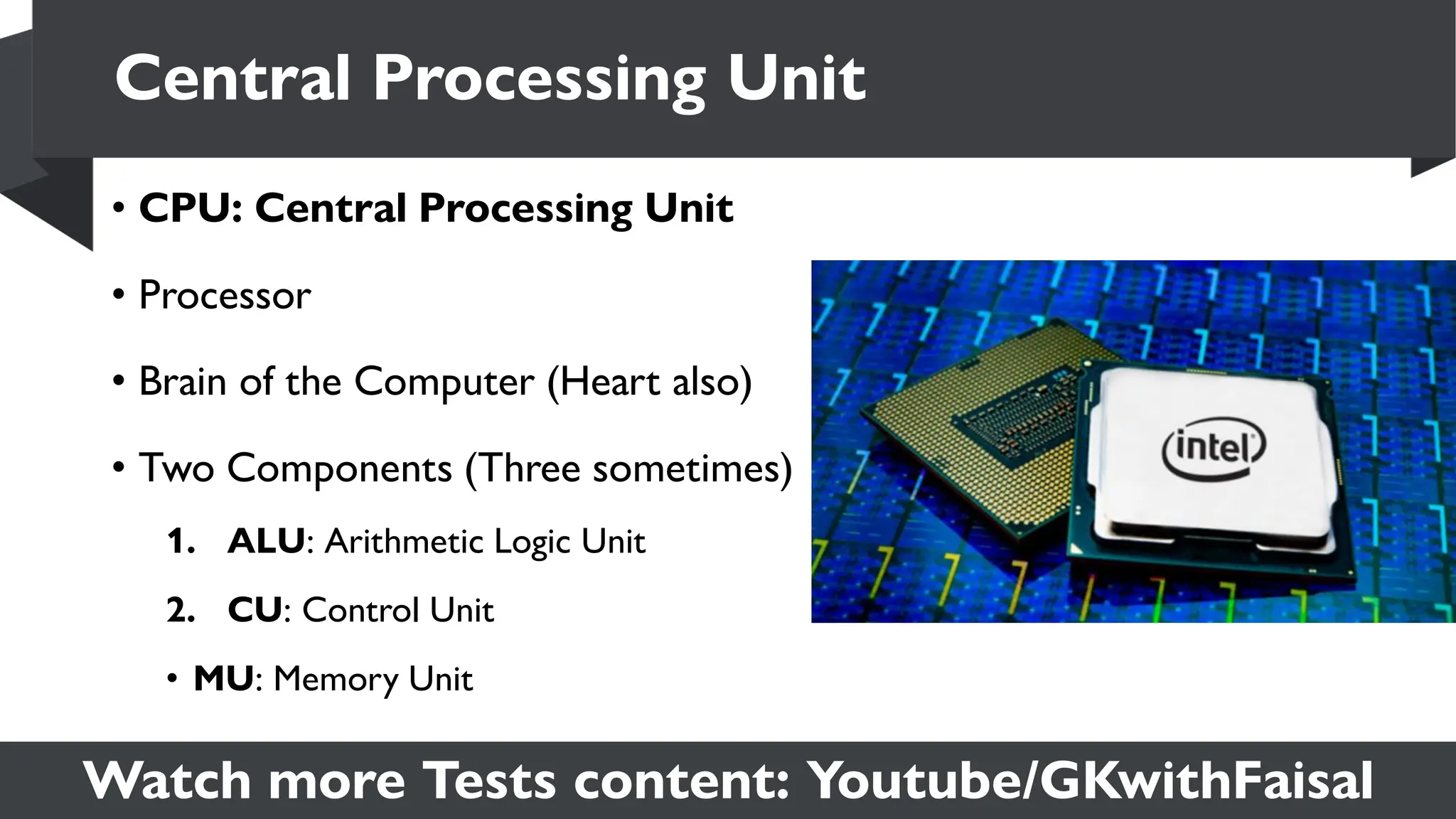 Central Processing Unit

• CPU: Central Processing Unit

• Processor

• Brain of the Computer (Heart also)

• Two Components (Three sometimes)

1. ALU: Arithmetic Logic Unit

2. CU: Control Unit

• MU: Memory Unit

intel

Watch more Tests content: Youtube/GKwithFaisal